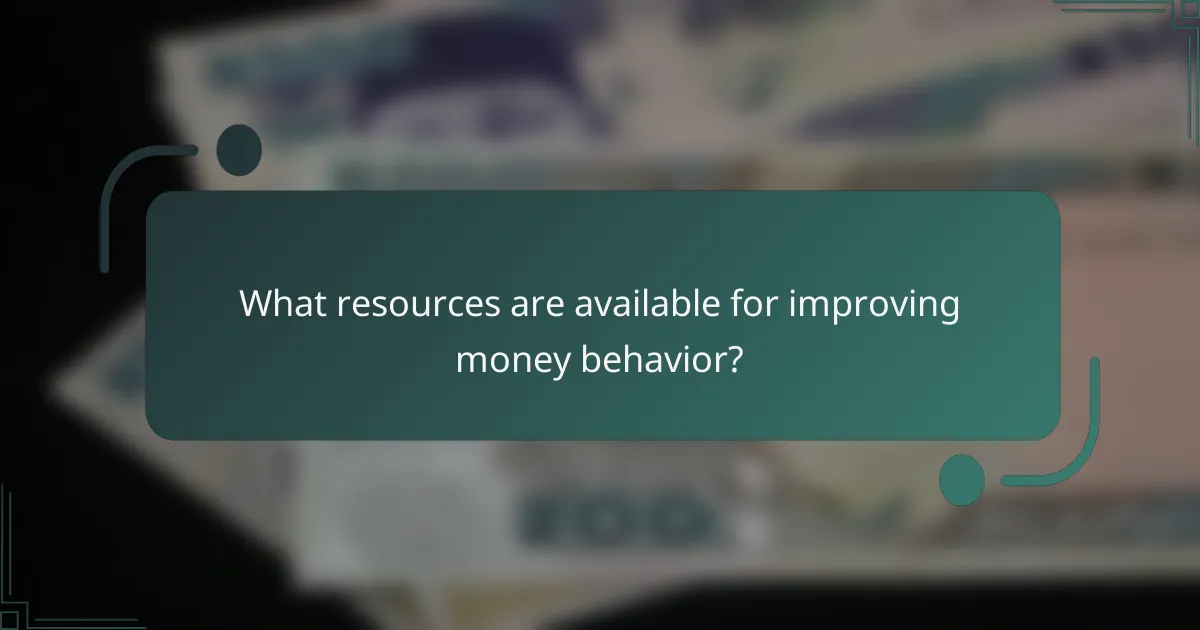 What resources are available for improving money behavior?